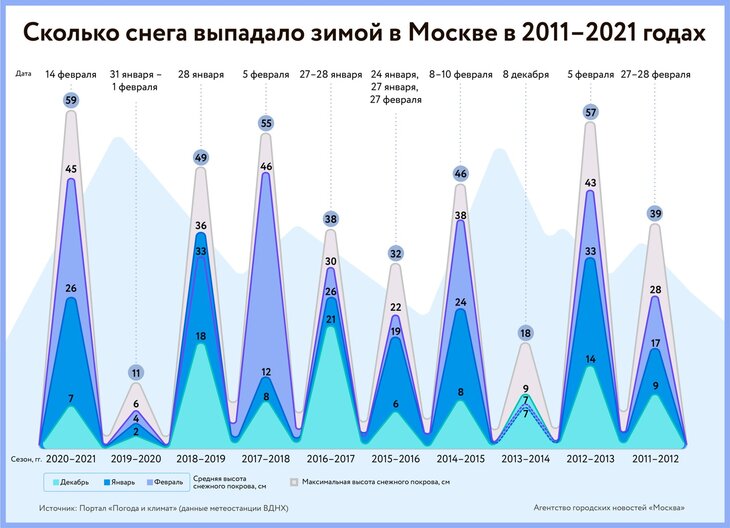 Сколько снега выпадало зимой в Москве в 2011–2021 годах

Дата
14 февраля
31 января – 1 февраля
28 января
5 февраля
27–28 января
24 января, 27 января, 27 февраля
8–10 февраля
8 декабря
5 февраля
27–28 февраля

59
45
26
7

11
6
4
2

49
36
33
18

55
46
12
8

38
30
26
21

32
22
19
6

46
38
24
8

18
9
7
7

57
43
33
14

39
28
17
9

Сезон, гг.
2020–2021
2019–2020
2018–2019
2017–2018
2016–2017
2015–2016
2014–2015
2013–2014
2012–2013
2011–2012

Декабрь
Январь
Февраль
Средняя высота снежного покрова, см
Максимальная высота снежного покрова, см

Источник: Портал «Погода и климат» (данные метеостанции ВДНХ)
Агентство городских новостей «Москва»